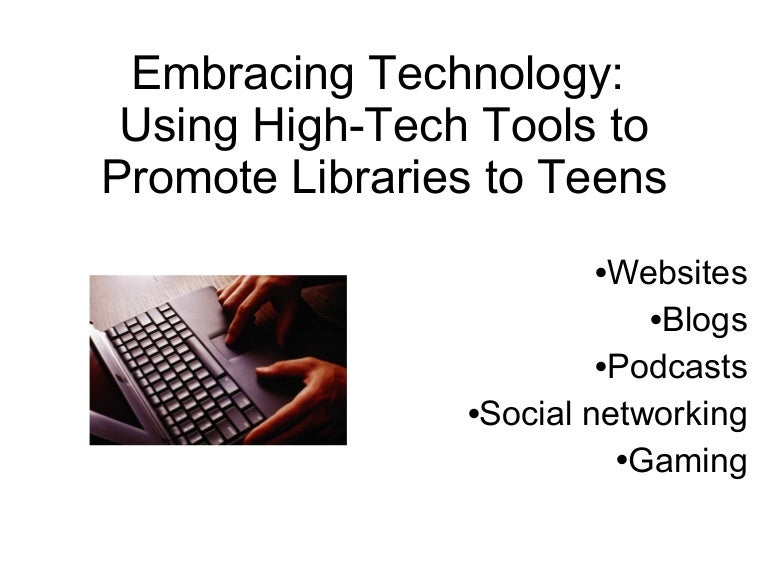 Embracing Technology: Using High-Tech Tools to Promote Libraries to Teens

•Websites
•Blogs
•Podcasts
•Social networking
•Gaming